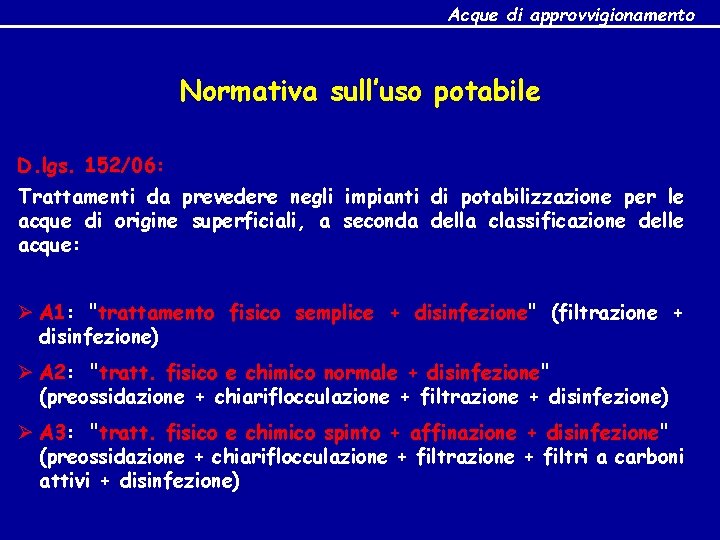 Acque di approvvigionamento

Normativa sull'uso potabile

D.lgs. 152/06:

Trattamenti da prevedere negli impianti di potabilizzazione per le acque di origine superficiali, a seconda della classificazione delle acque:

➢ A1: "trattamento fisico semplice + disinfezione" (filtrazione + disinfezione)

➢ A2: "tratt. fisico e chimico normale + disinfezione" (preossidazione + chiariflocculazione + filtrazione + disinfezione)

➢ A3: "tratt. fisico e chimico spinto + affinazione + disinfezione" (preossidazione + chiariflocculazione + filtrazione + filtri a carboni attivi + disinfezione)